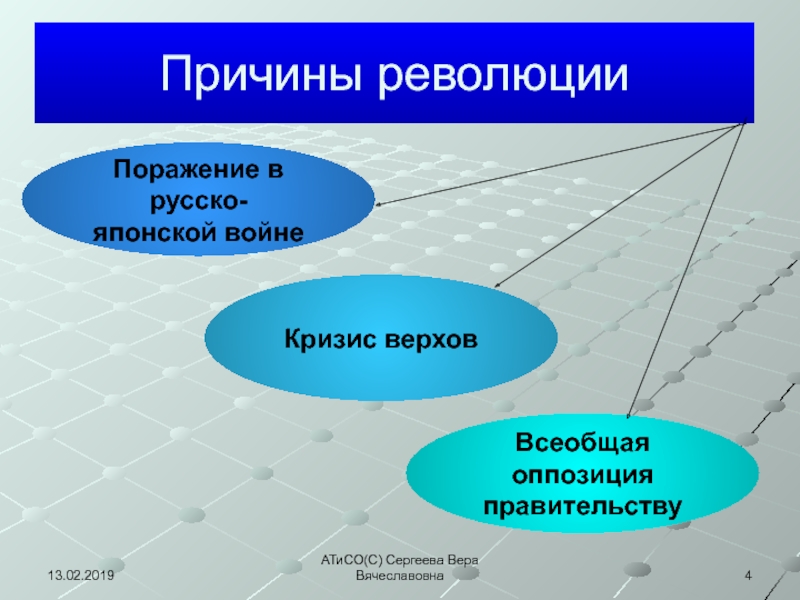 Причины революции

Поражение в русско-японской войне

Кризис верхов

Всеобщая оппозиция правительству

13.02.2019

АТиСО(С) Сергеева Вера Вячеславовна

4